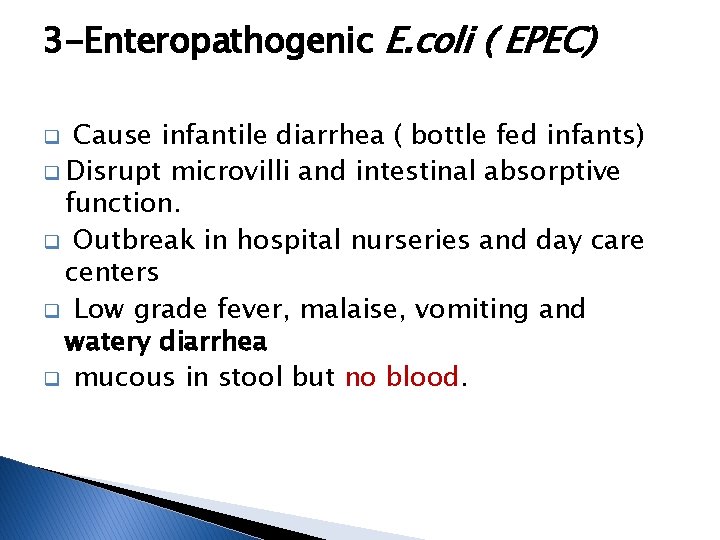 3-Enteropathogenic E.coli ( EPEC)

❑ Cause infantile diarrhea ( bottle fed infants)

❑ Disrupt microvilli and intestinal absorptive function.

❑ Outbreak in hospital nurseries and day care centers

❑ Low grade fever, malaise, vomiting and watery diarrhea

❑ mucous in stool but no blood.